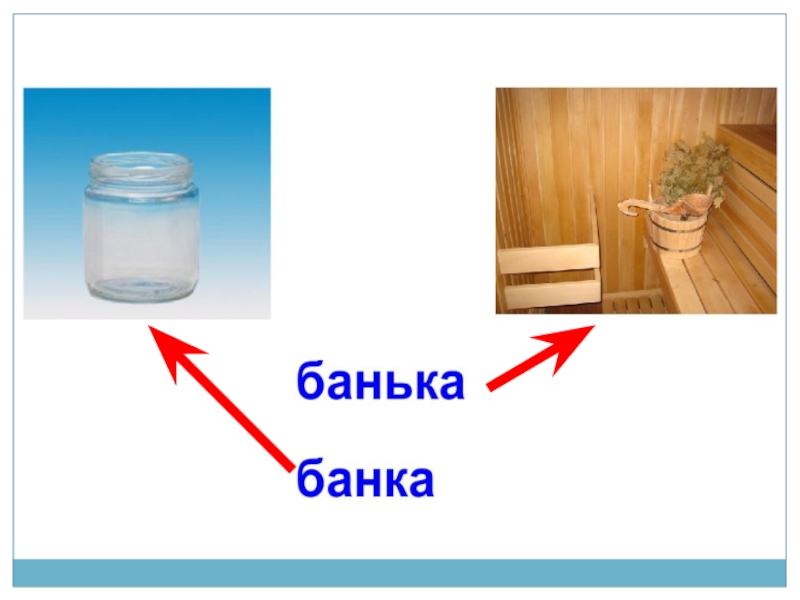 банька

банка